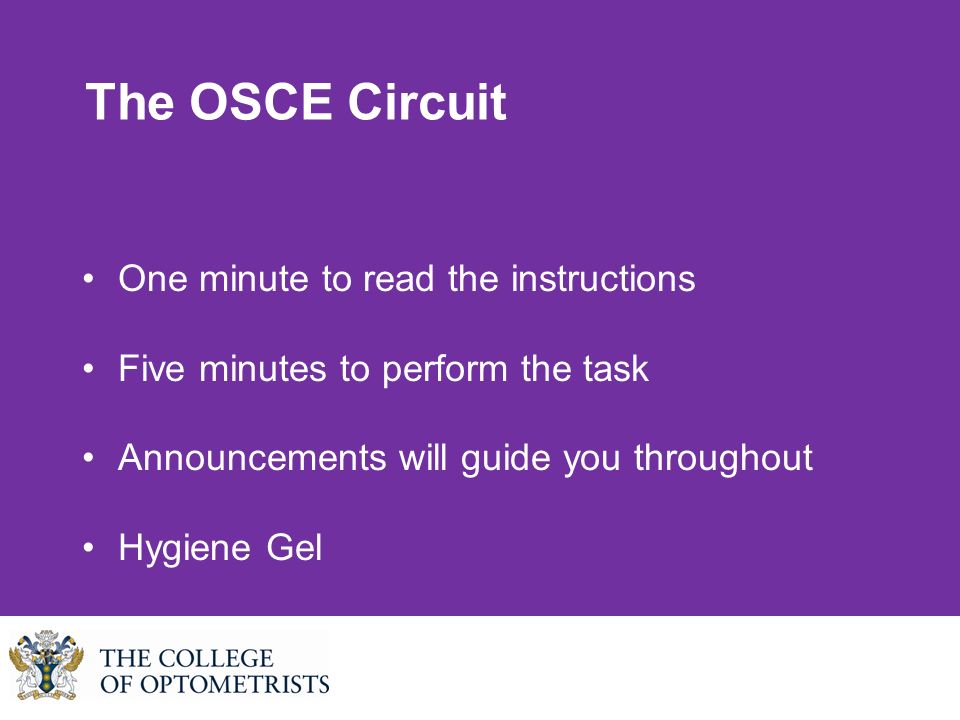 The OSCE Circuit

• One minute to read the instructions

• Five minutes to perform the task

• Announcements will guide you throughout

• Hygiene Gel

THE COLLEGE
OF OPTOMETRISTS